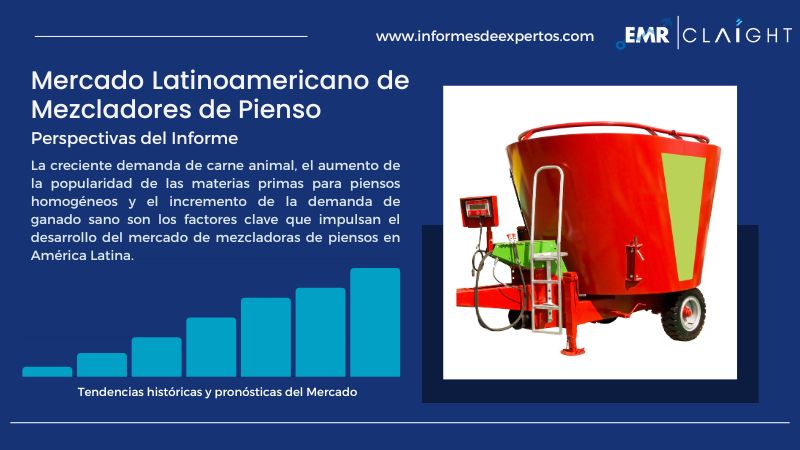 www.informesdeexpertos.com

EMR | CLAIGHT

Mercado Latinoamericano de Mezcladores de Pienso

Perspectivas del Informe

La creciente demanda de carne animal, el aumento de la popularidad de las materias primas para piensos homogéneos y el incremento de la demanda de ganado sano son los factores clave que impulsan el desarrollo del mercado de mezcladoras de piensos en América Latina.

Tendencias históricas y pronósticas del Mercado